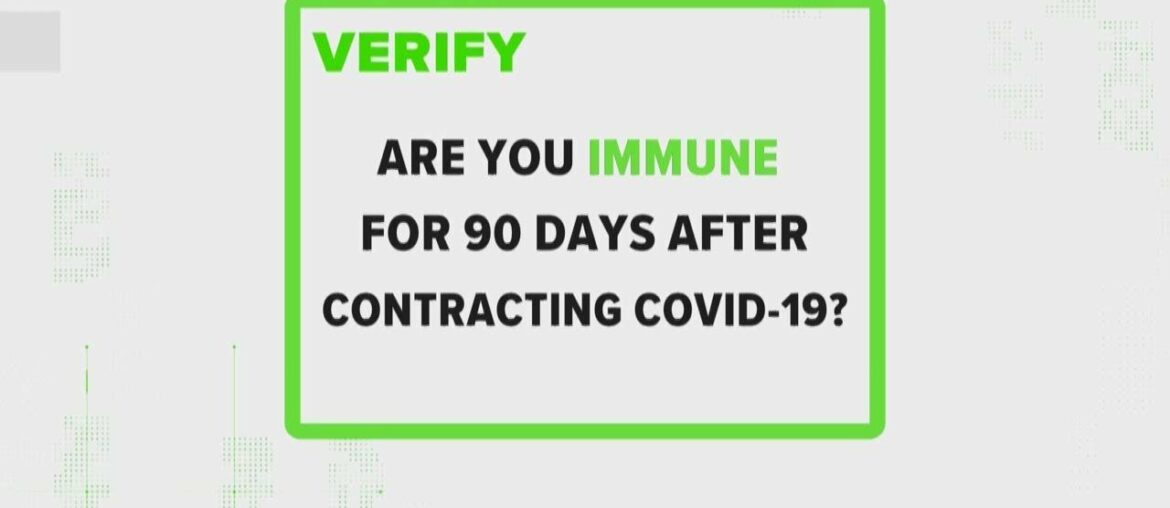 VERIFY

ARE YOU IMMUNE FOR 90 DAYS AFTER CONTRACTING COVID-19?